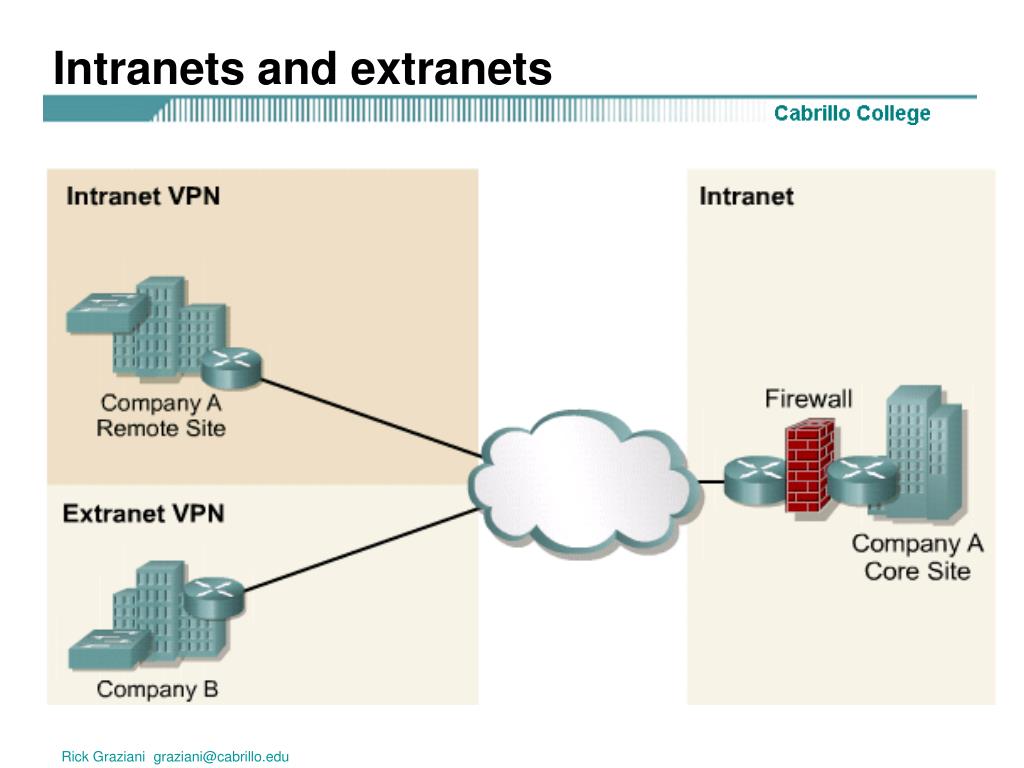 Intranets and extranets

Cabrillo College

Intranet VPN

Company A
Remote Site

Extranet VPN

Company B

Intranet

Firewall

Company A
Core Site

Rick Graziani graziani@cabrillo.edu